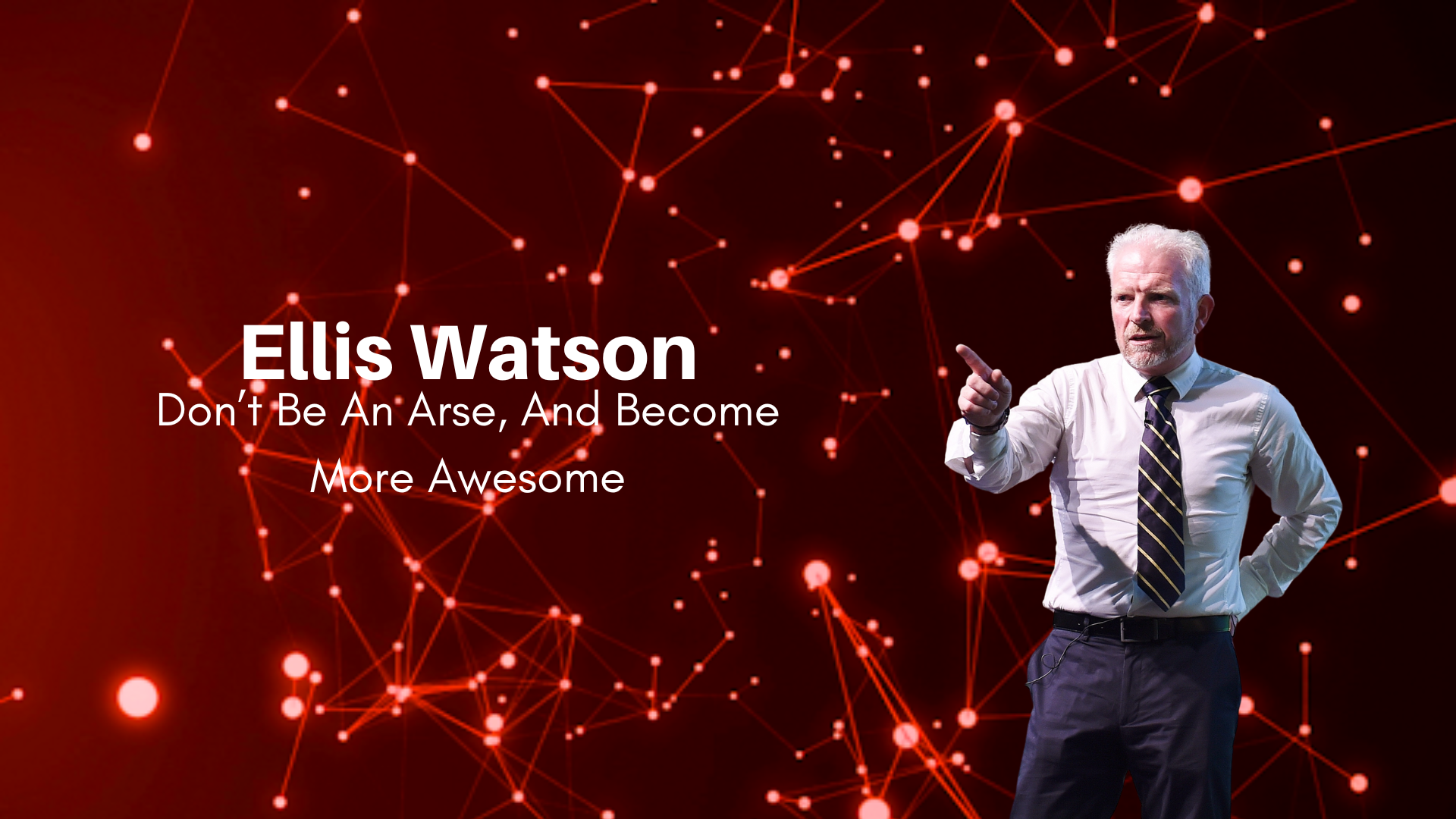 Ellis Watson
Don't Be An Arse, And Become More Awesome